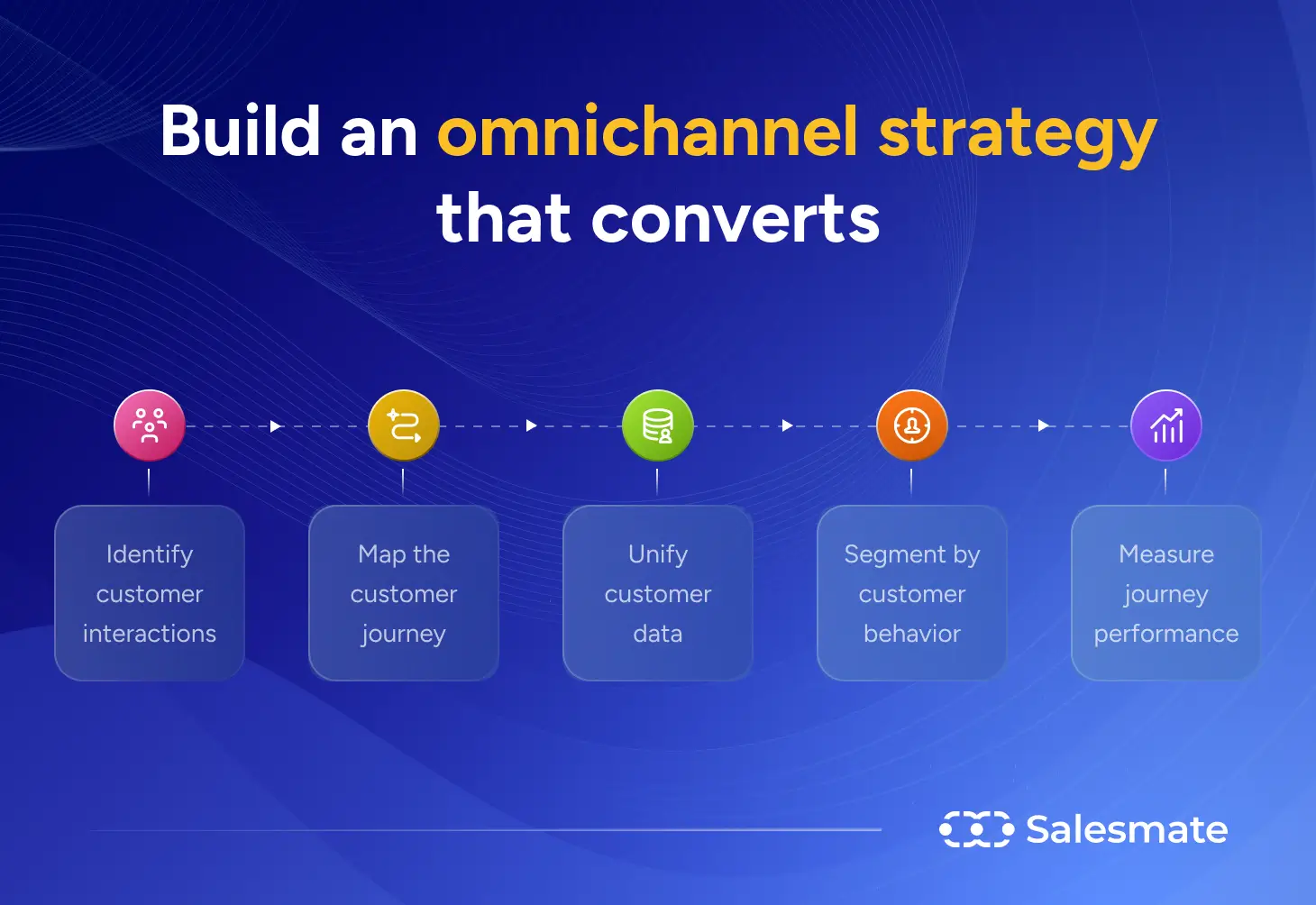 Build an omnichannel strategy that converts

Identify customer interactions

Map the customer journey

Unify customer data

Segment by customer behavior

Measure journey performance

Salesmate